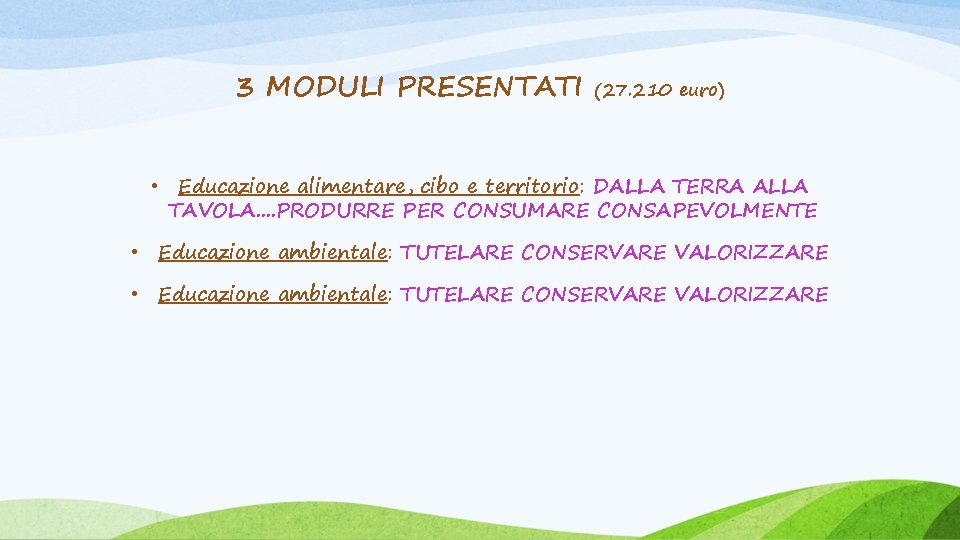 3 MODULI PRESENTATI (27.210 euro)

• Educazione alimentare, cibo e territorio: DALLA TERRA ALLA TAVOLA….PRODURRE PER CONSUMARE CONSAPEVOLMENTE

• Educazione ambientale: TUTELARE CONSERVARE VALORIZZARE

• Educazione ambientale: TUTELARE CONSERVARE VALORIZZARE